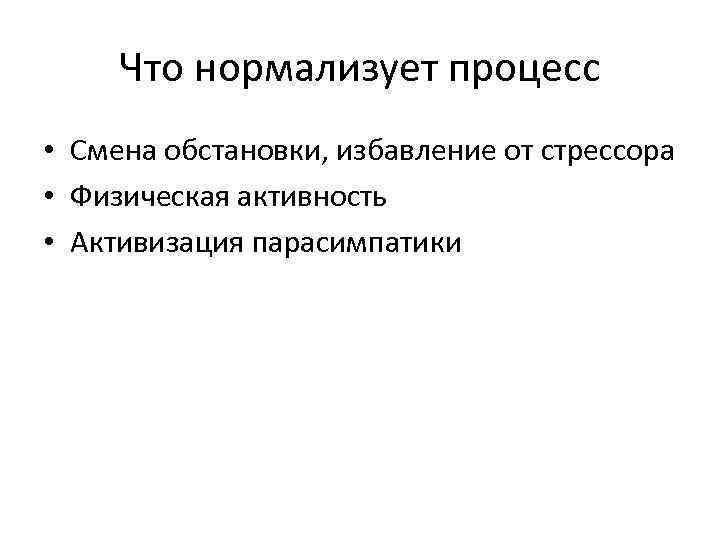 Что нормализует процесс

• Смена обстановки, избавление от стрессора
• Физическая активность
• Активизация парасимпатики